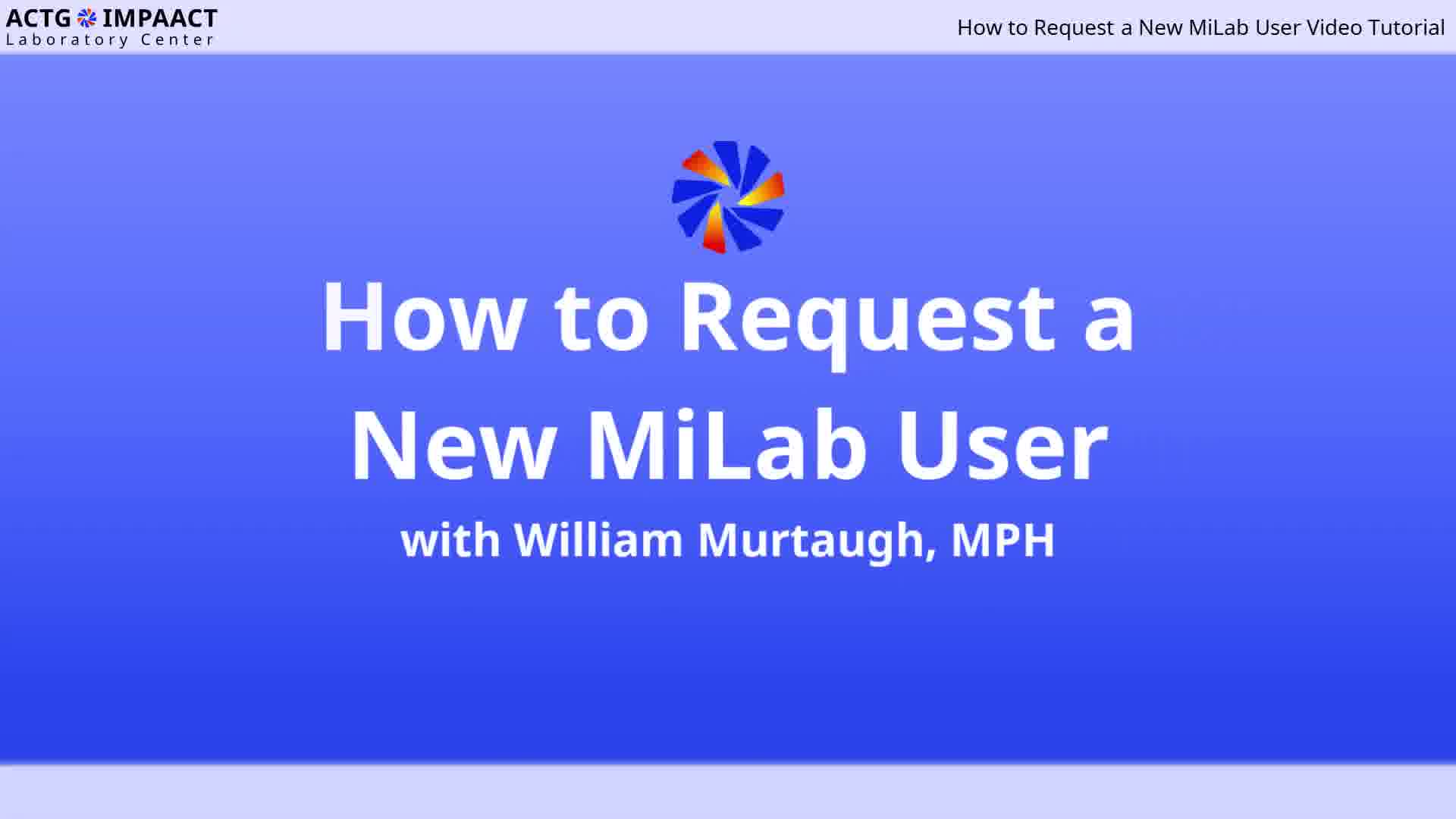 ACTG IMPAACT
Laboratory Center

How to Request a New MiLab User Video Tutorial

How to Request a New MiLab User

with William Murtaugh, MPH